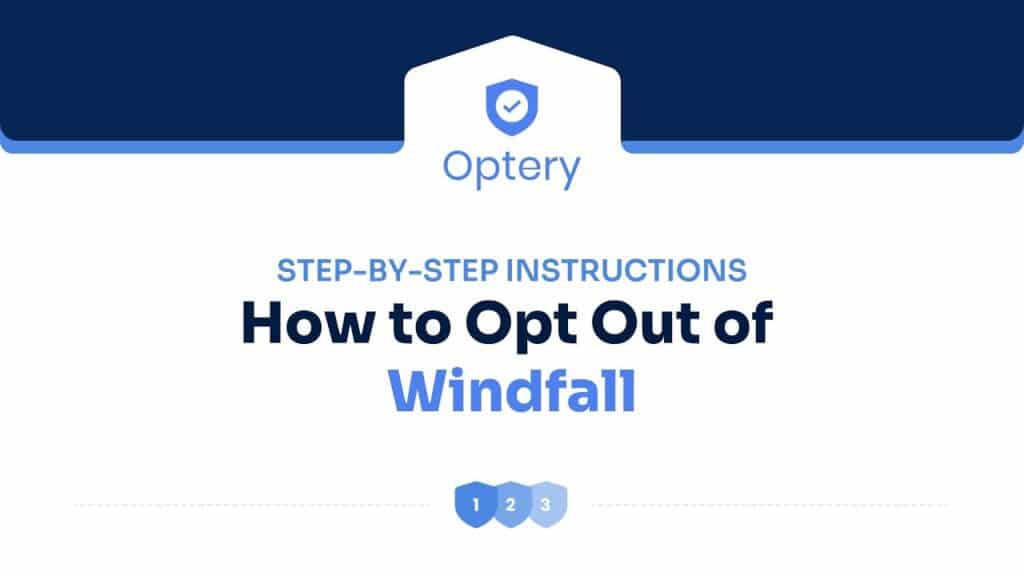 Optery

STEP-BY-STEP INSTRUCTIONS

How to Opt Out of Windfall

1 2 3